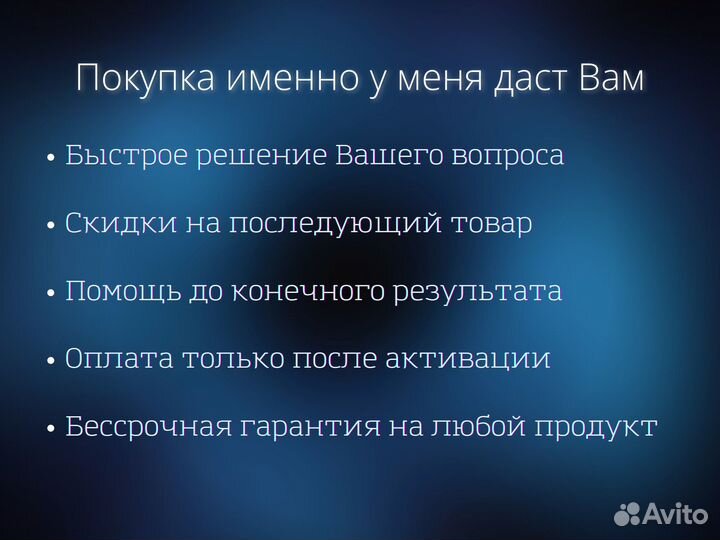 Покупка именно у меня даст Вам

• Быстрое решение Вашего вопроса

• Скидки на последующий товар

• Помощь до конечного результата

• Оплата только после активации

• Бессрочная гарантия на любой продукт

Avito